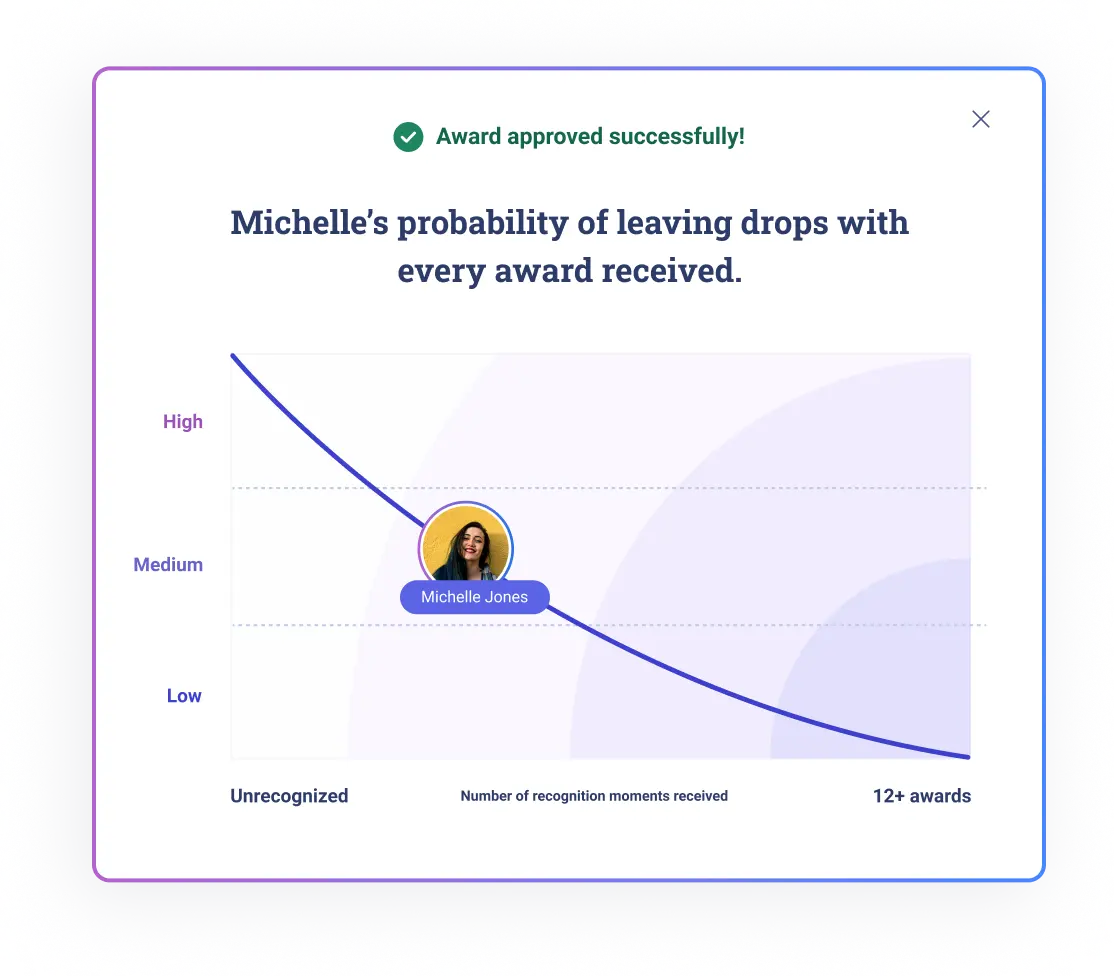 Award approved successfully!

Michelle's probability of leaving drops with every award received.

High

Medium

Low

Michelle Jones

Unrecognized

Number of recognition moments received

12+ awards